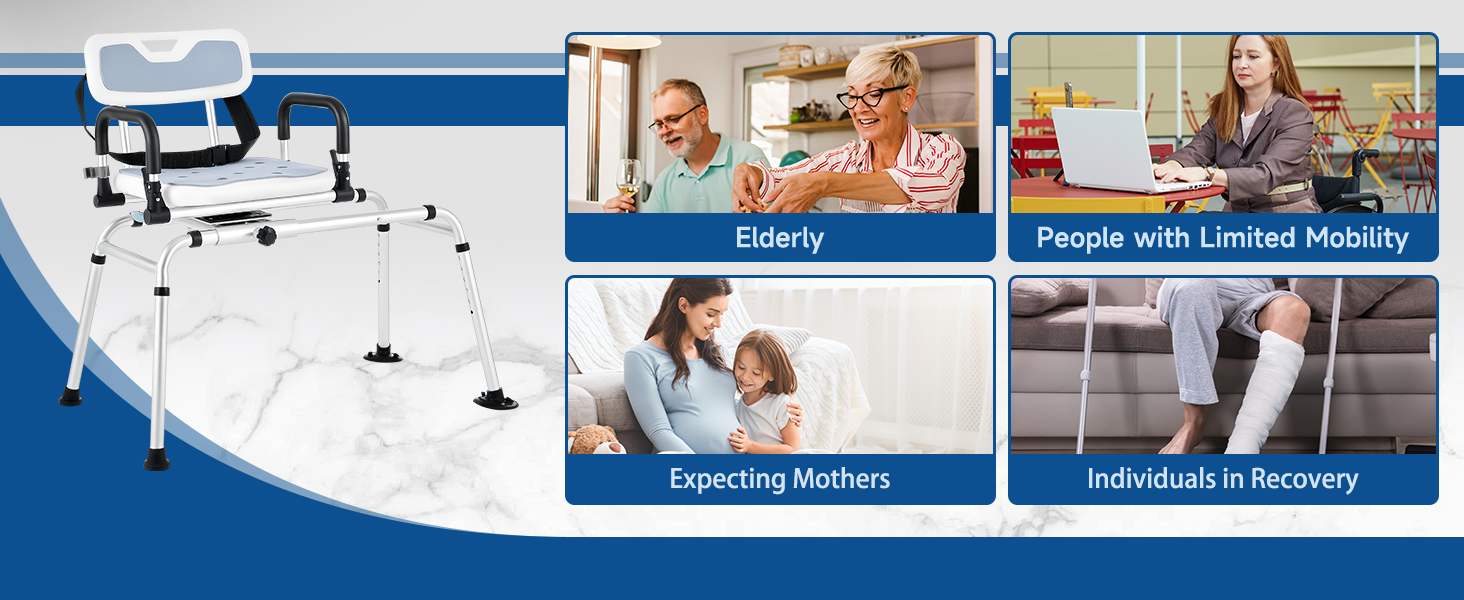 Elderly

People with Limited Mobility

Expecting Mothers

Individuals in Recovery